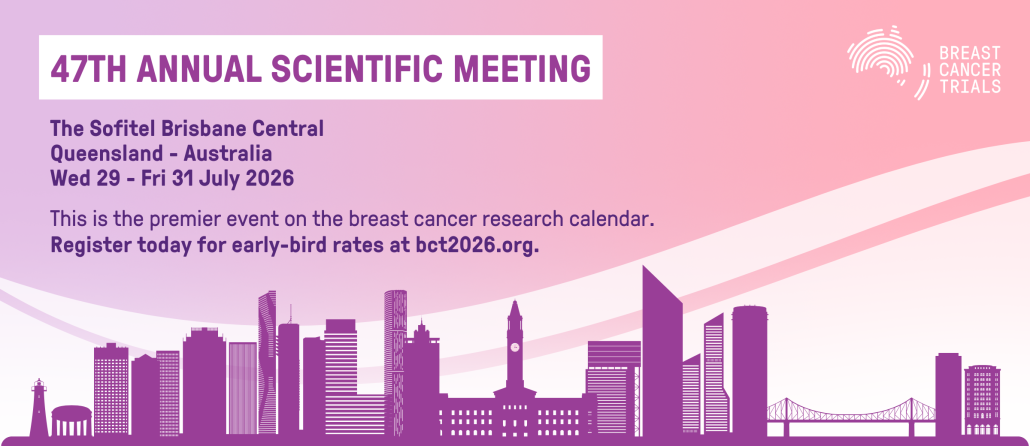 47TH ANNUAL SCIENTIFIC MEETING

BREAST CANCER TRIALS

The Sofitel Brisbane Central
Queensland - Australia
Wed 29 - Fri 31 July 2026

This is the premier event on the breast cancer research calendar.
Register today for early-bird rates at bct2026.org.